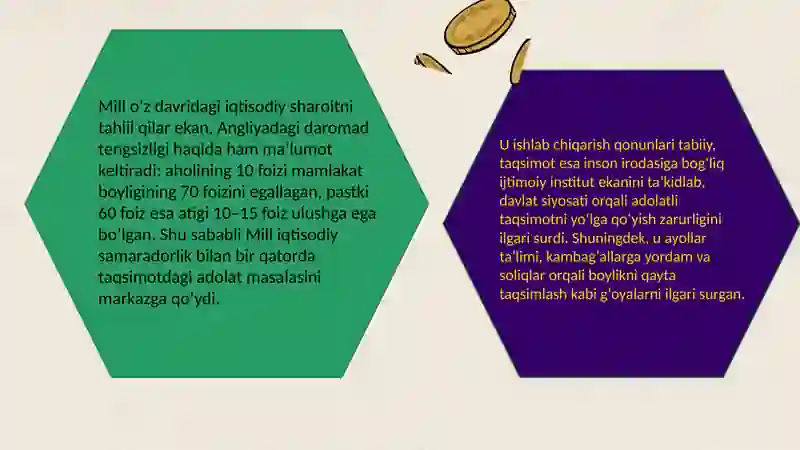 Mill o'z davridagi iqtisodiy sharoitni tahlil qilar ekan, Angliyadagi daromad tengsizligi haqida ham ma'lumot keltiradi: aholining 10 foizi mamlakat boyligining 70 foizini egallagan, pastki 60 foiz esa atigi 10–15 foiz ulushga ega bo'lgan. Shu sababli Mill iqtisodiy samaradorlik bilan bir qatorda taqsimotdagi adolat masalasini markazga qo'ydi.

U ishlab chiqarish qonunlari tabiiy, taqsimot esa inson irodasiga bog'liq ijtimoiy institut ekanini ta'kidlab, davlat siyosati orqali adolatli taqsimotni yo'lga qo'yish zarurligini ilgari surdi. Shuningdek, u ayollar ta'limi, kambag'allarga yordam va soliqlar orqali boylikni qayta taqsimlash kabi g'oyalarni ilgari surgan.